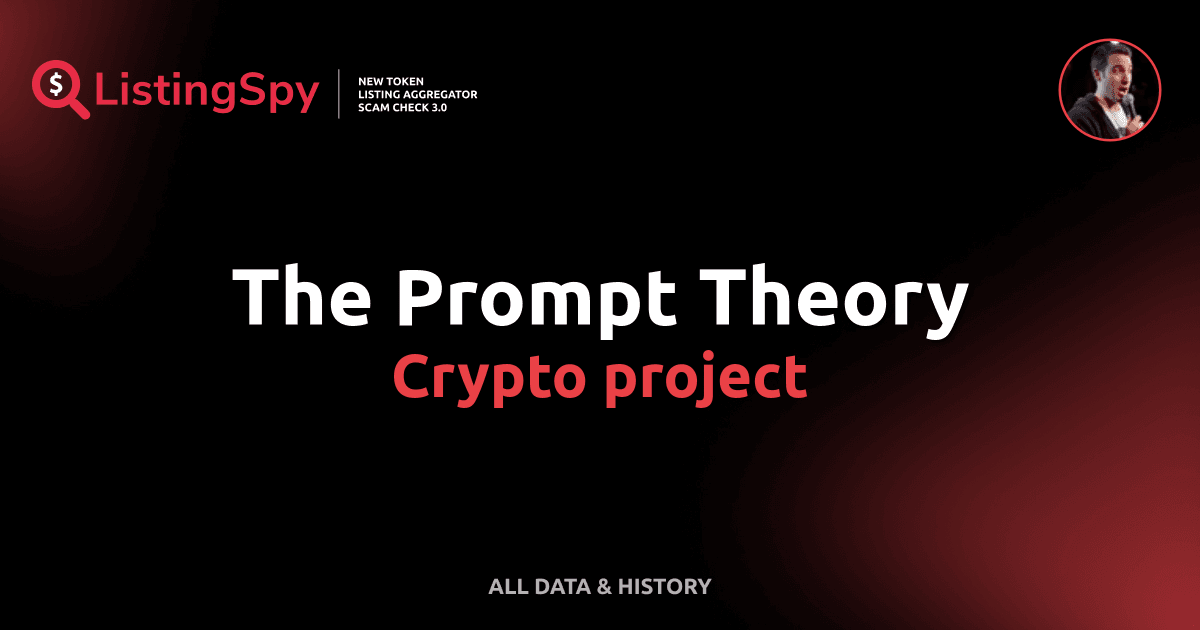 $ ListingSpy

NEW TOKEN
LISTING AGGREGATOR
SCAM CHECK 3.0

The Prompt Theory
Crypto project

ALL DATA & HISTORY